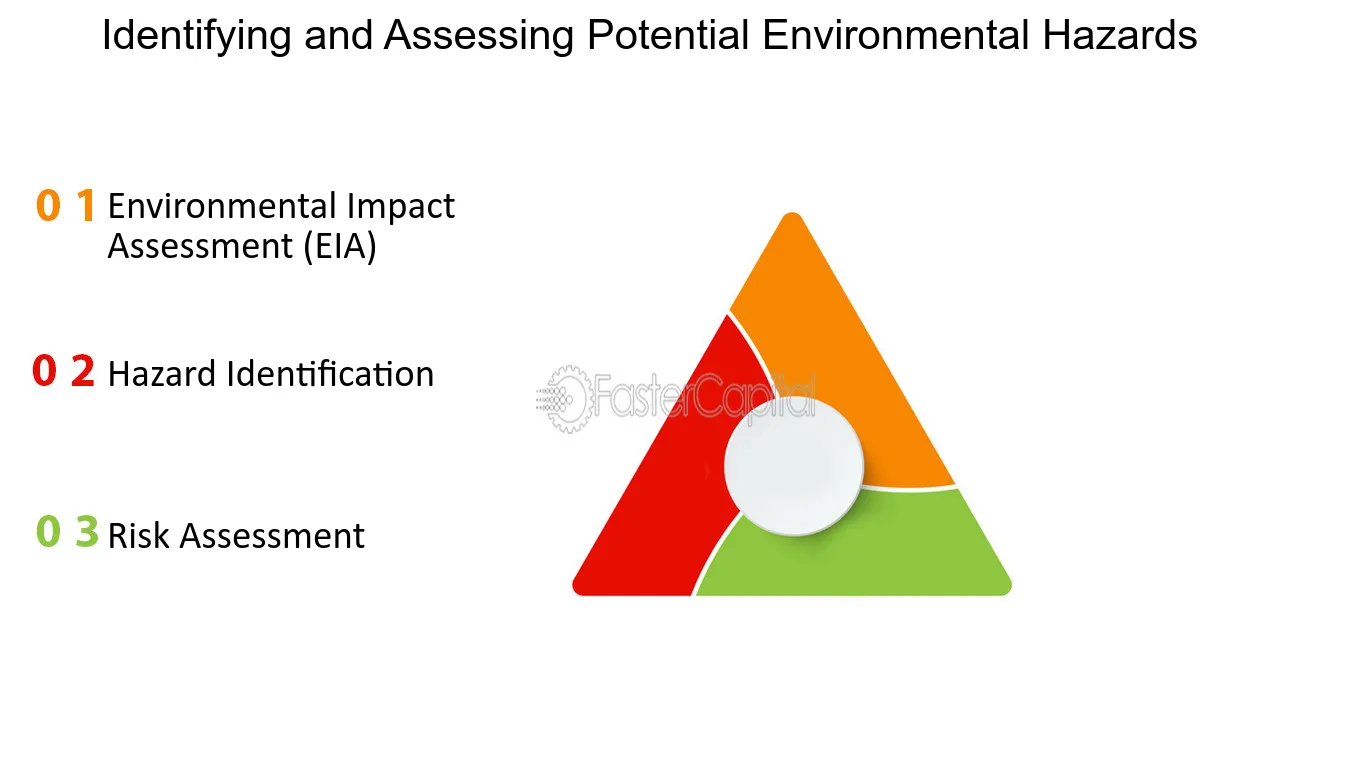 Identifying and Assessing Potential Environmental Hazards

0 1 Environmental Impact Assessment (EIA)

0 2 Hazard Identification

0 3 Risk Assessment

FasterCapital